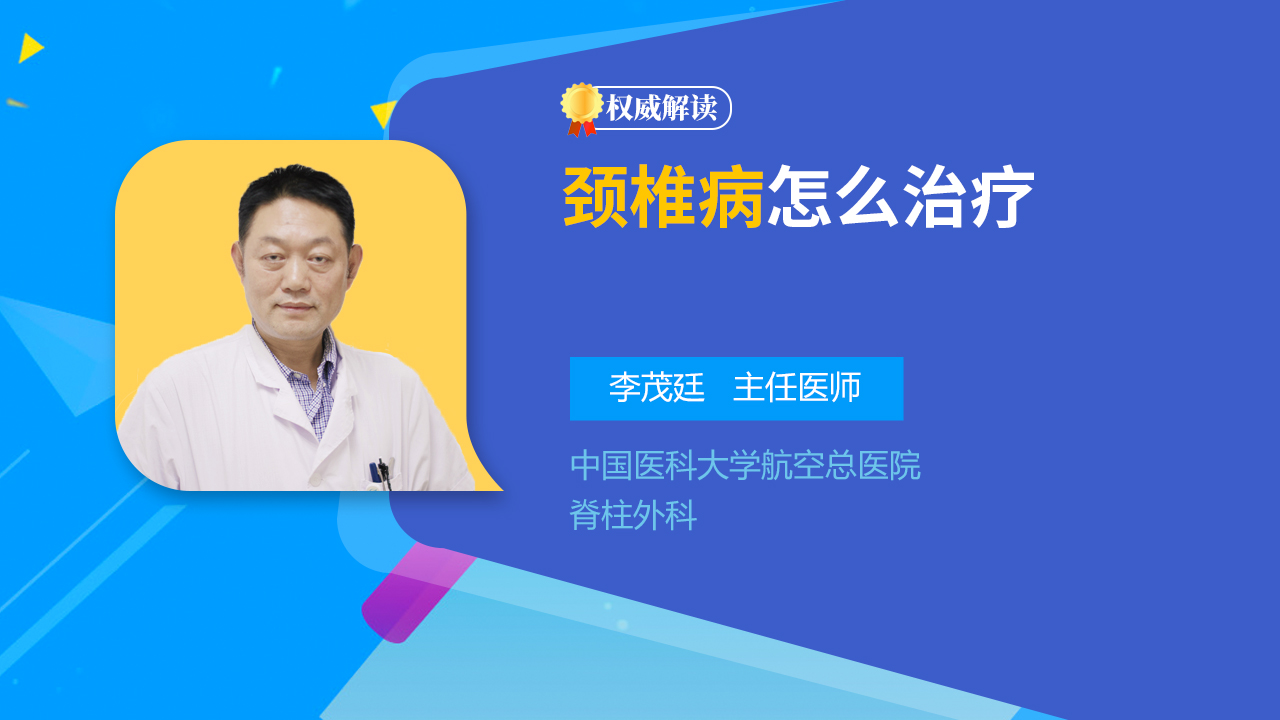 权威解读

颈椎病怎么治疗

李茂廷　主任医师

中国医科大学航空总医院
脊柱外科